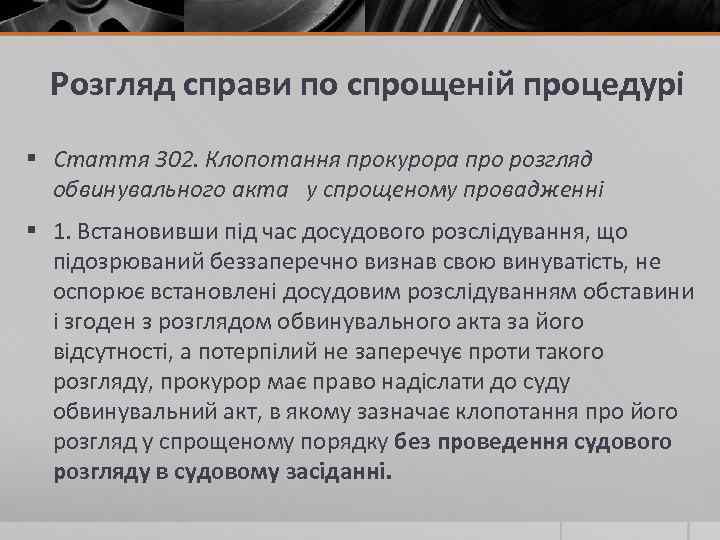 Розгляд справи по спрощеній процедурі

▪ Стаття 302. Клопотання прокурора про розгляд обвинувального акта у спрощеному провадженні

▪ 1. Встановивши під час досудового розслідування, що підозрюваний беззаперечно визнав свою винуватість, не оспорює встановлені досудовим розслідуванням обставини і згоден з розглядом обвинувального акта за його відсутності, а потерпілий не заперечує проти такого розгляду, прокурор має право надіслати до суду обвинувальний акт, в якому зазначає клопотання про його розгляд у спрощеному порядку без проведення судового розгляду в судовому засіданні.